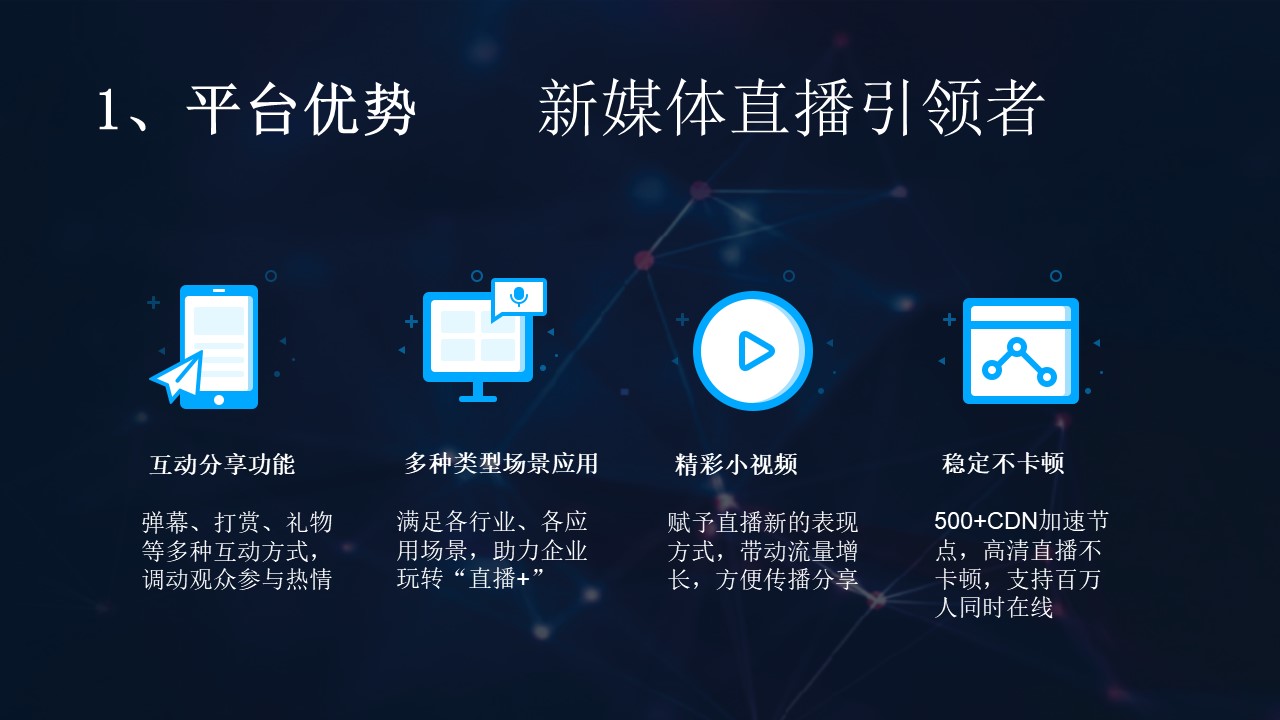 1、平台优势　　新媒体直播引领者

互动分享功能

弹幕、打赏、礼物等多种互动方式，调动观众参与热情

多种类型场景应用

满足各行业、各应用场景，助力企业玩转“直播+”

精彩小视频

赋予直播新的表现方式，带动流量增长，方便传播分享

稳定不卡顿

500+CDN加速节点，高清直播不卡顿，支持百万人同时在线